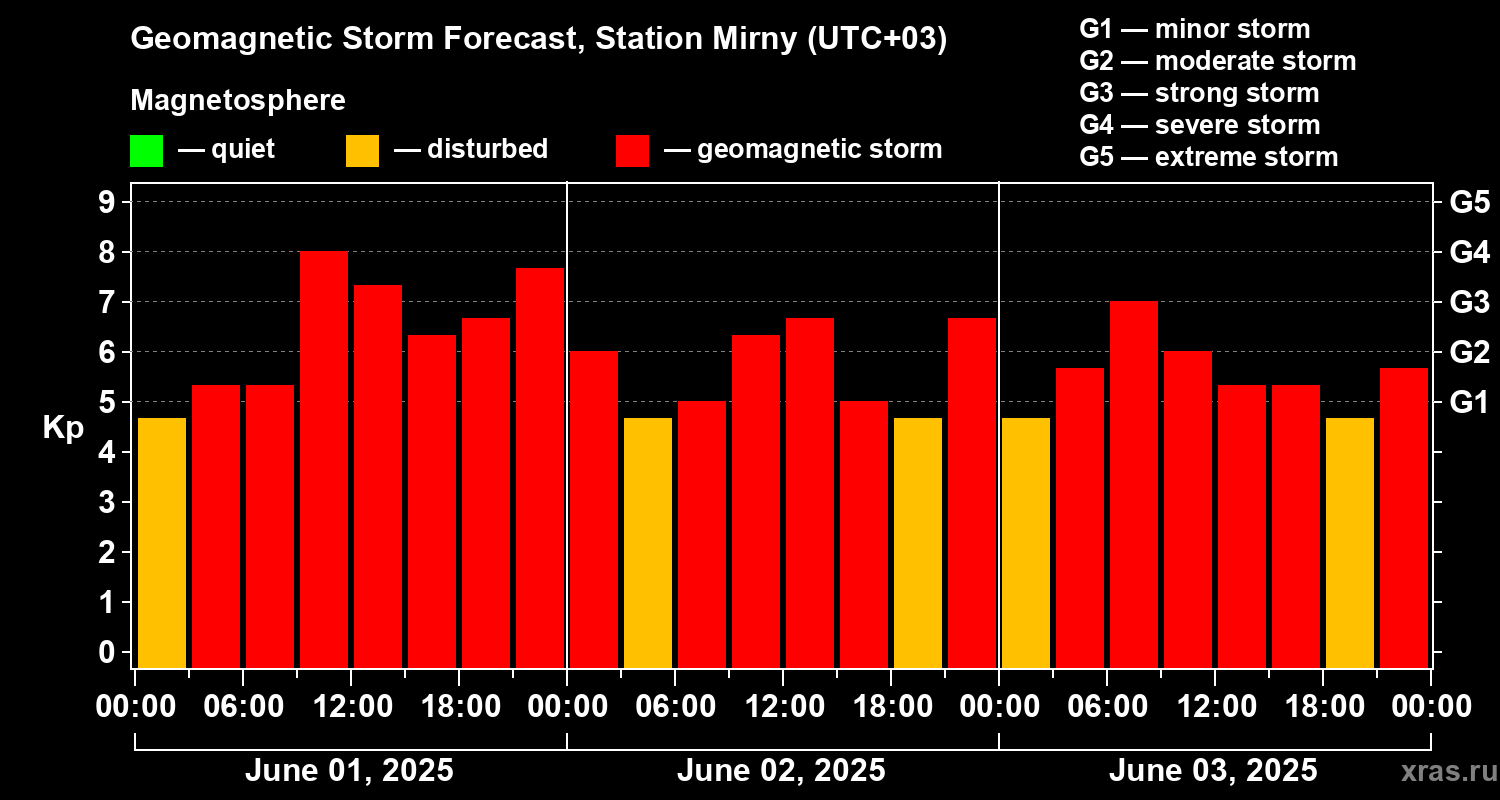 Geomagnetic Storm Forecast, Station Mirny (UTC+03)

Magnetosphere

— quiet — disturbed — geomagnetic storm

G1 — minor storm
G2 — moderate storm
G3 — strong storm
G4 — severe storm
G5 — extreme storm

Kp

9
8
7
6
5
4
3
2
1
0

G5
G4
G3
G2
G1

00:00 06:00 12:00 18:00 00:00 06:00 12:00 18:00 00:00 06:00 12:00 18:00 00:00

June 01, 2025
June 02, 2025
June 03, 2025

xras.ru